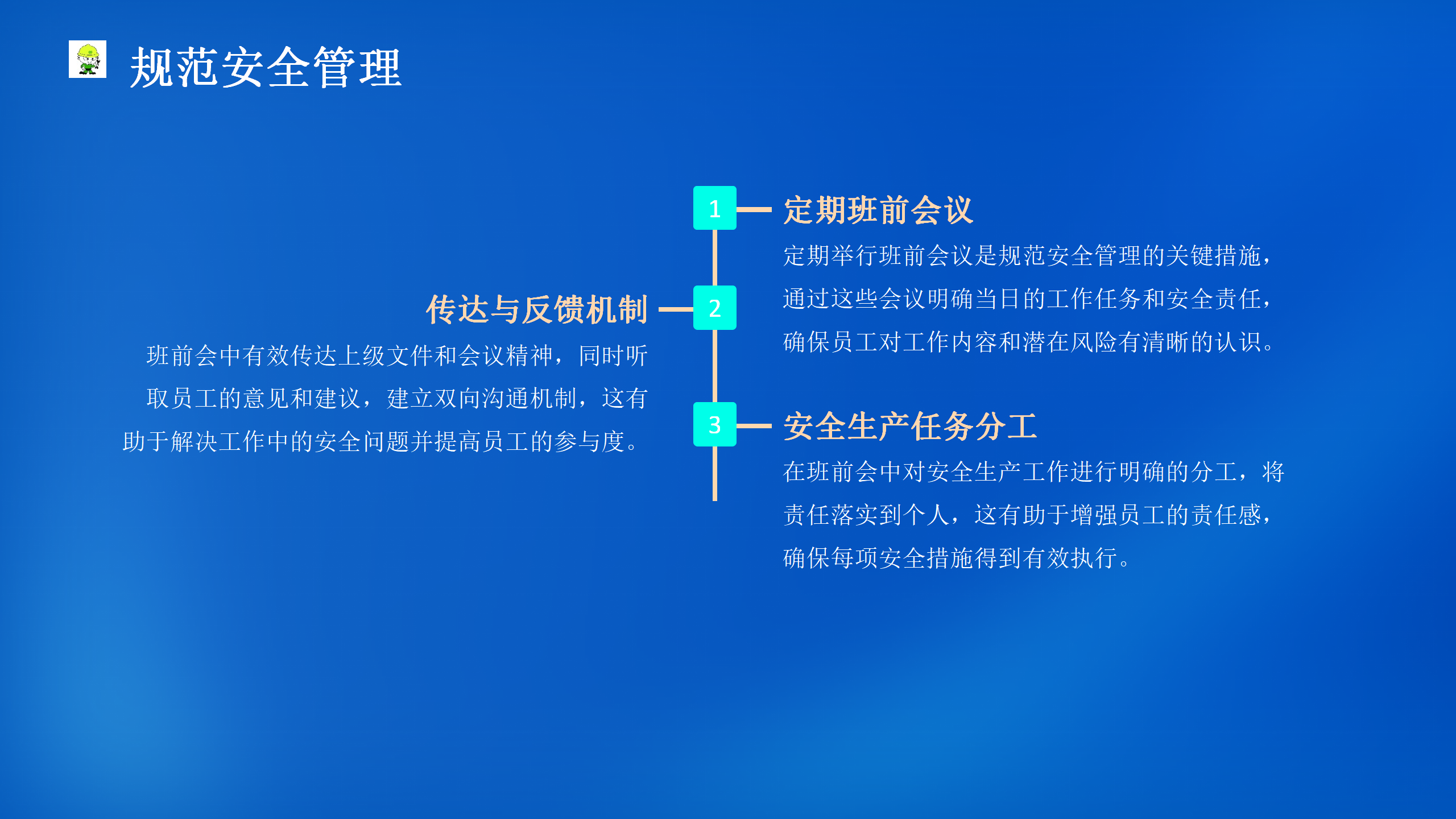 规范安全管理

1

定期班前会议

定期举行班前会议是规范安全管理的关键措施，通过这些会议明确当日的工作任务和安全责任，确保员工对工作内容和潜在风险有清晰的认识。

传达与反馈机制

2

班前会中有效传达上级文件和会议精神，同时听取员工的意见和建议，建立双向沟通机制，这有助于解决工作中的安全问题并提高员工的参与度。

3

安全生产任务分工

在班前会中对安全生产工作进行明确的分工，将责任落实到个人，这有助于增强员工的责任感，确保每项安全措施得到有效执行。